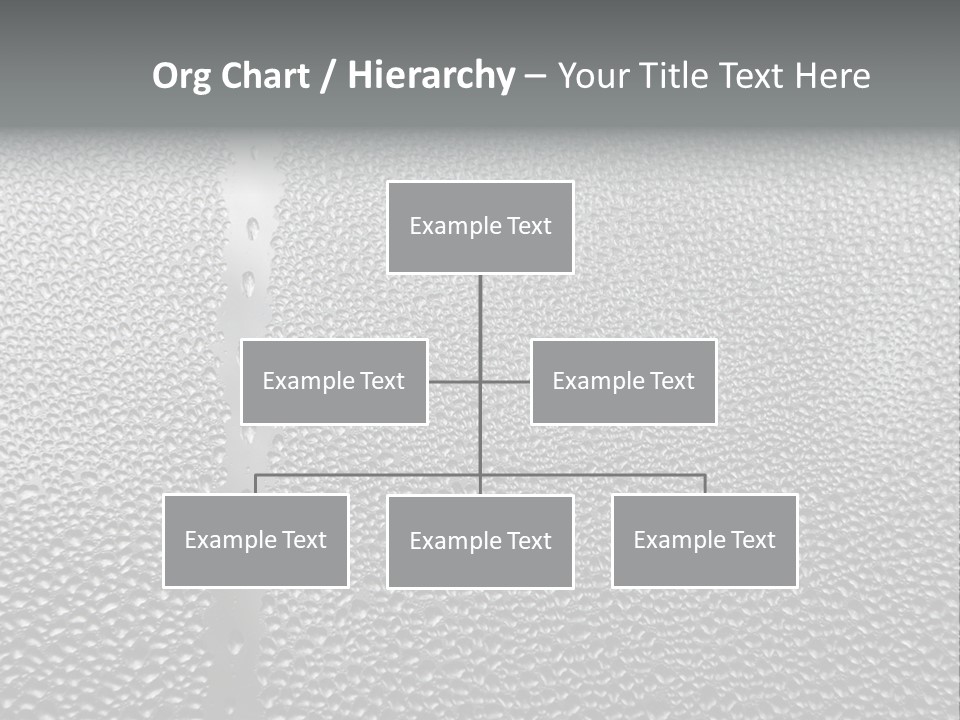 Org Chart / Hierarchy – Your Title Text Here

Example Text

Example Text

Example Text

Example Text

Example Text

Example Text